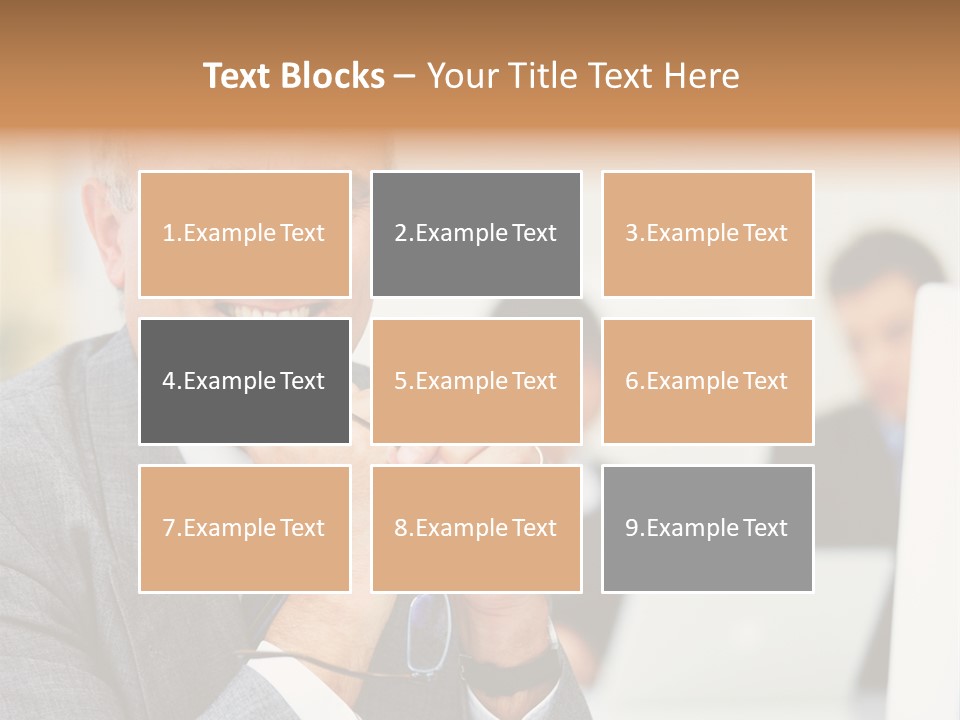 Text Blocks – Your Title Text Here

1.Example Text

2.Example Text

3.Example Text

4.Example Text

5.Example Text

6.Example Text

7.Example Text

8.Example Text

9.Example Text